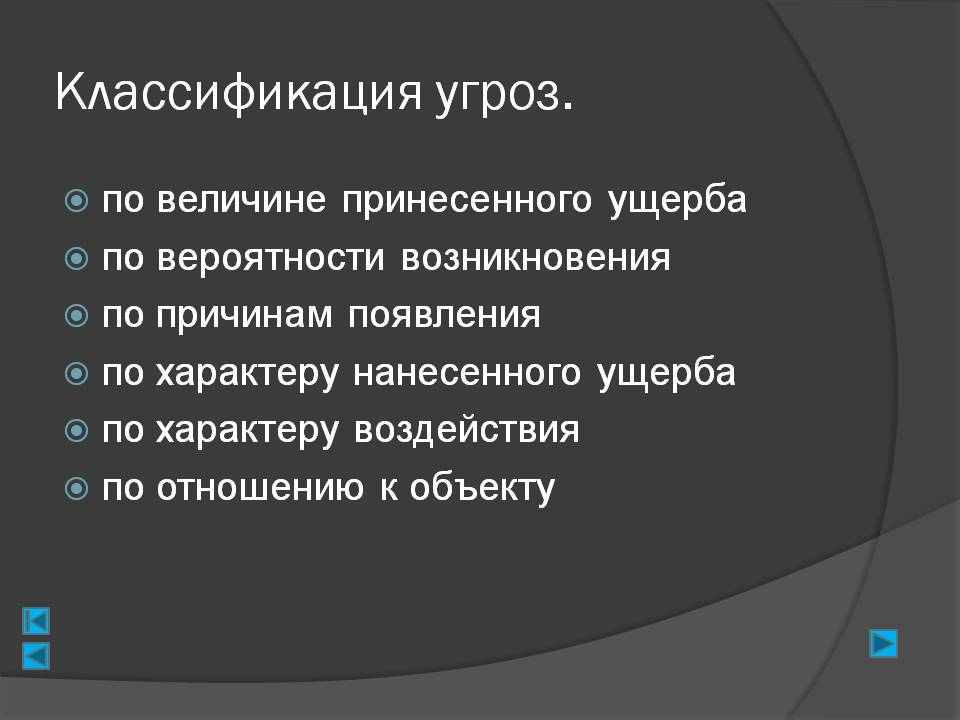 Классификация угроз.

по величине принесенного ущерба
по вероятности возникновения
по причинам появления
по характеру нанесенного ущерба
по характеру воздействия
по отношению к объекту